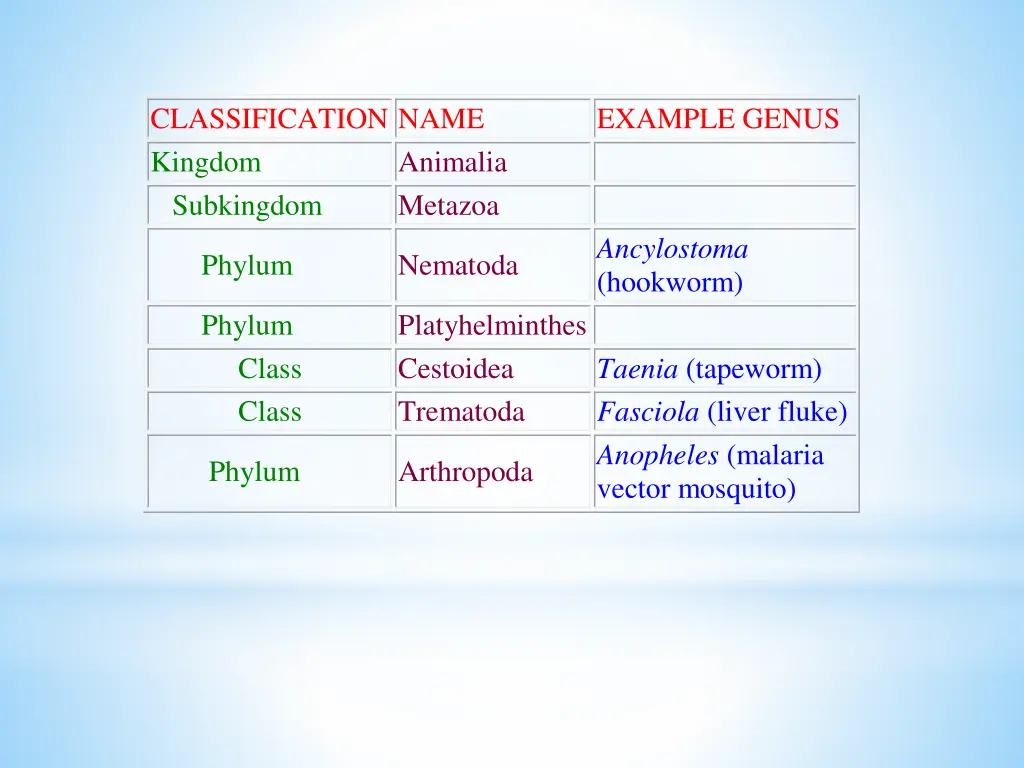 | CLASSIFICATION | NAME | EXAMPLE GENUS |
|---|---|---|
| Kingdom | Animalia | |
| Subkingdom | Metazoa | |
| Phylum | Nematoda | Ancylostoma (hookworm) |
| Phylum | Platyhelminthes | |
| Class | Cestoidea | Taenia (tapeworm) |
| Class | Trematoda | Fasciola (liver fluke) |
| Phylum | Arthropoda | Anopheles (malaria vector mosquito) |